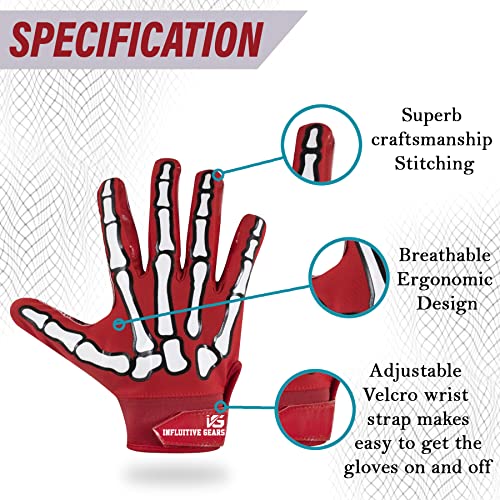 SPECIFICATION

Superb craftsmanship Stitching

Breathable Ergonomic Design

Adjustable Velcro wrist strap makes easy to get the gloves on and off

IG
INFLUITIVE GEARS